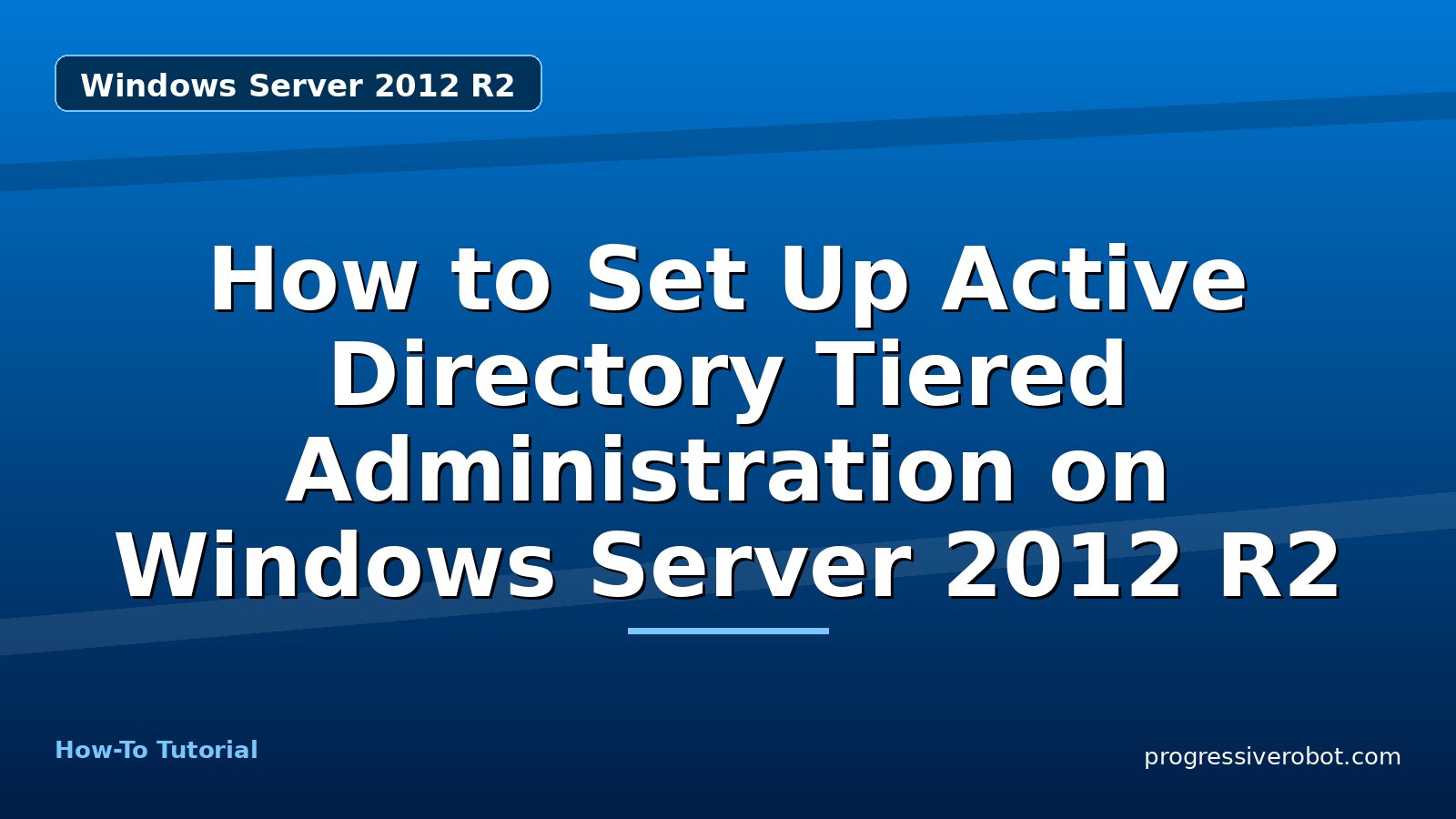 Windows Server 2012 R2

How to Set Up Active Directory Tiered Administration on Windows Server 2012 R2

How-To Tutorial

progressiverobot.com